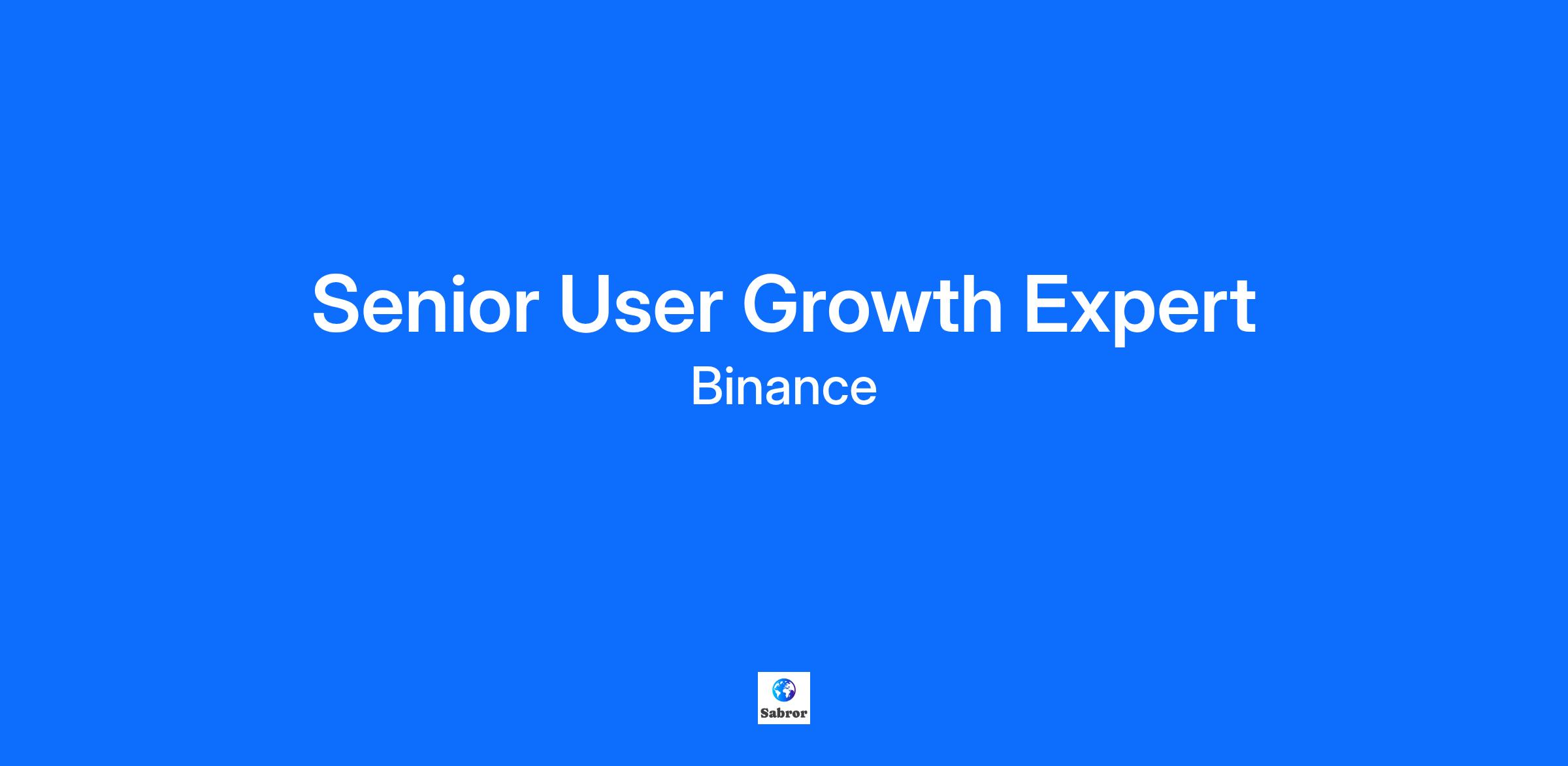 Senior User Growth Expert
Binance

Sabror